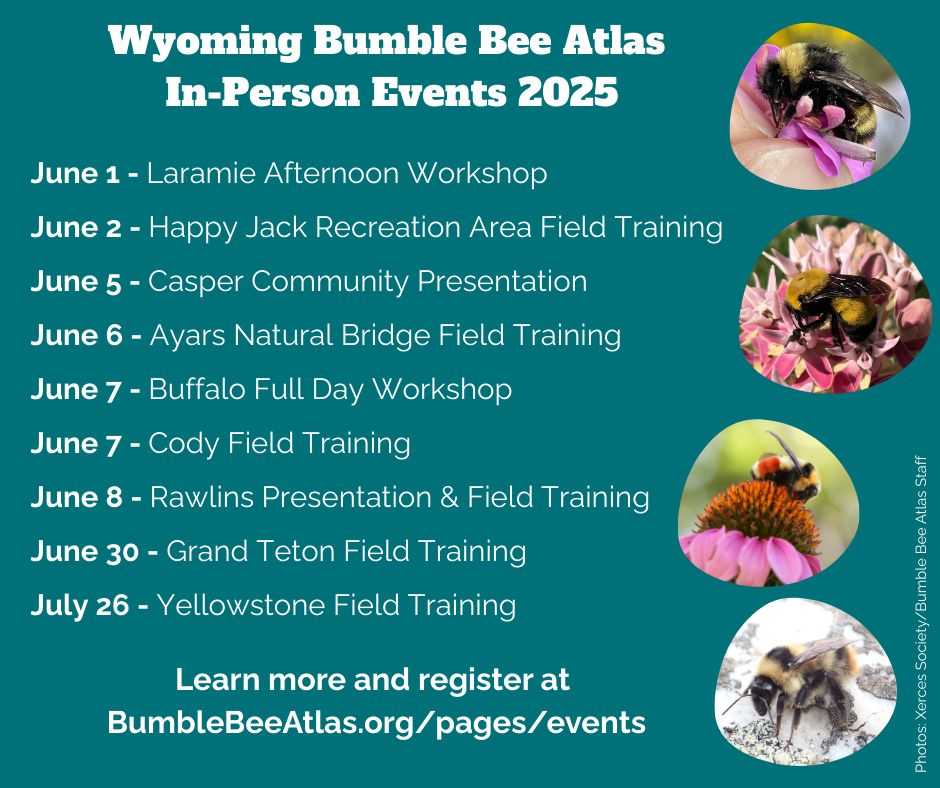 Wyoming Bumble Bee Atlas
In-Person Events 2025

June 1 - Laramie Afternoon Workshop

June 2 - Happy Jack Recreation Area Field Training

June 5 - Casper Community Presentation

June 6 - Ayars Natural Bridge Field Training

June 7 - Buffalo Full Day Workshop

June 7 - Cody Field Training

June 8 - Rawlins Presentation & Field Training

June 30 - Grand Teton Field Training

July 26 - Yellowstone Field Training

Learn more and register at
BumbleBeeAtlas.org/pages/events

Photos: Xerces Society/Bumble Bee Atlas Staff